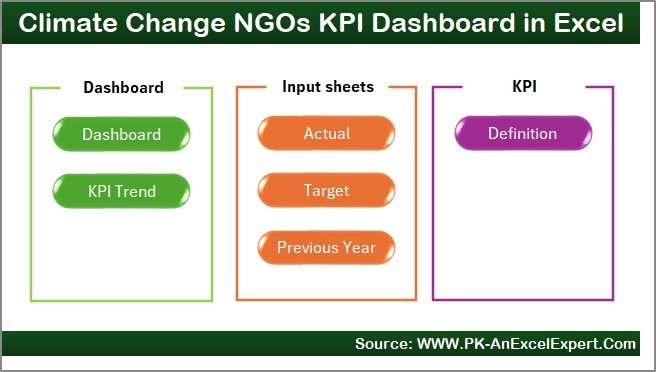 Climate Change NGOs KPI Dashboard in Excel

Dashboard

Dashboard

KPI Trend

Input sheets

Actual

Target

Previous Year

KPI

Definition

Source: WWW.PK-AnExcelExpert.Com